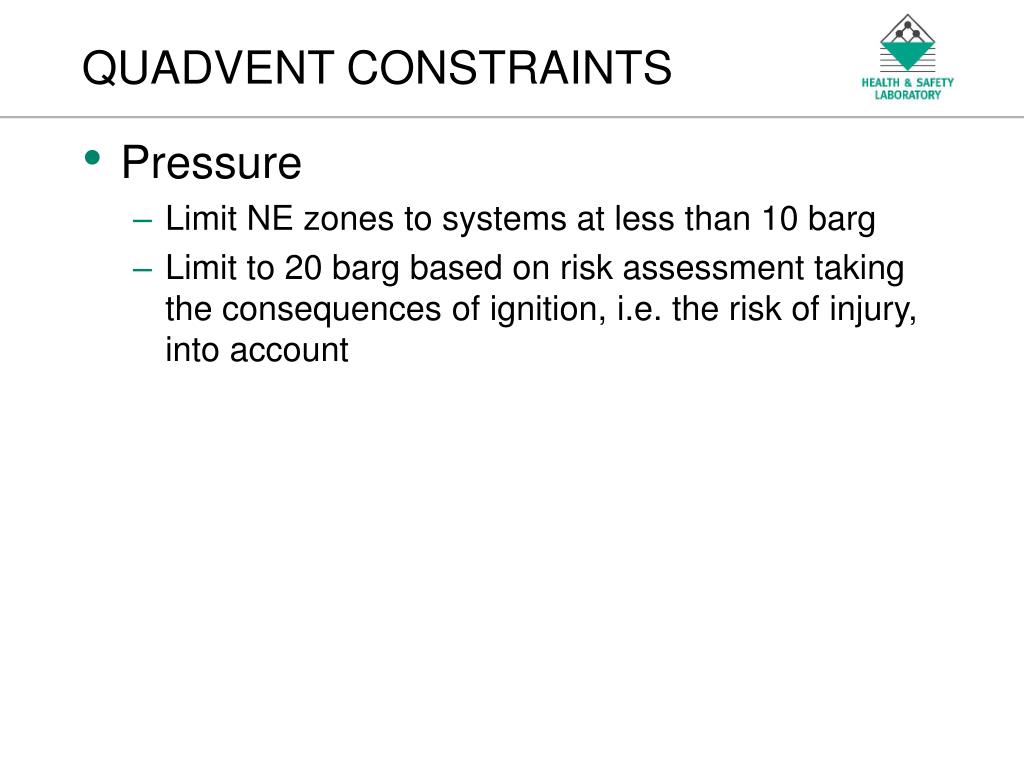 QUADVENT CONSTRAINTS

HEALTH & SAFETY LABORATORY

• Pressure
– Limit NE zones to systems at less than 10 barg
– Limit to 20 barg based on risk assessment taking the consequences of ignition, i.e. the risk of injury, into account